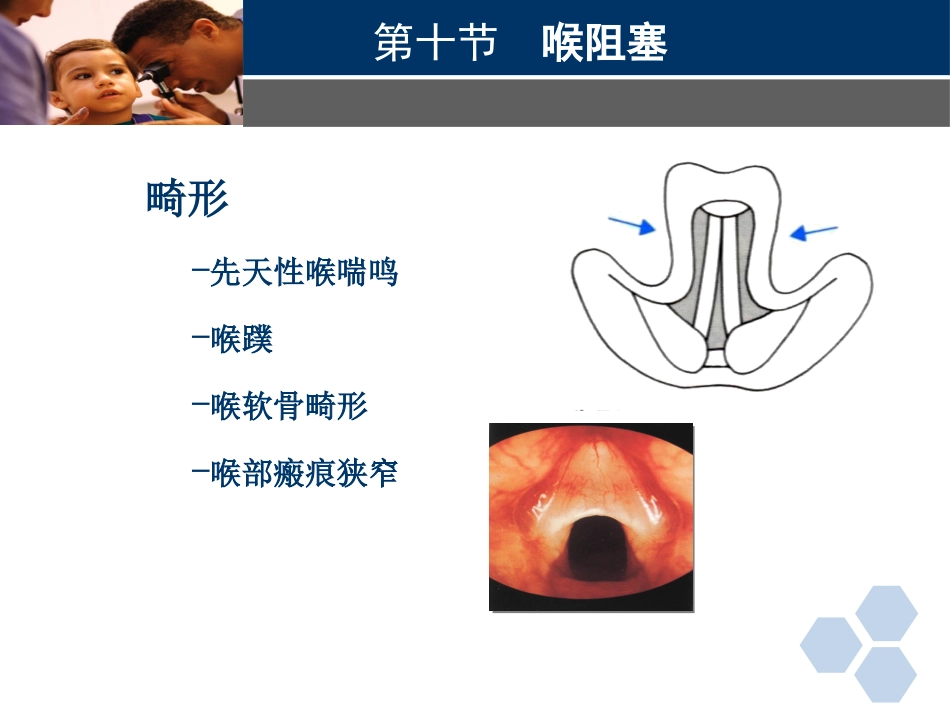 第十节　喉阻塞

畸形

–先天性喉喘鸣

–喉蹼

–喉软骨畸形

–喉部瘢痕狭窄